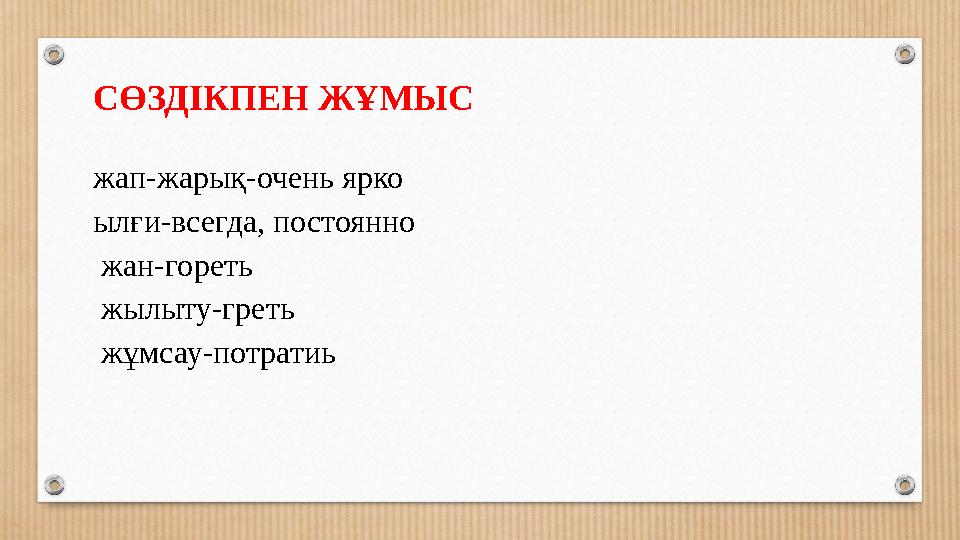 СӨЗДІКПЕН ЖҰМЫС

жап-жарық-очень ярко
ылғи-всегда, постоянно
жан-гореть
жылыту-греть
жұмсау-потратить